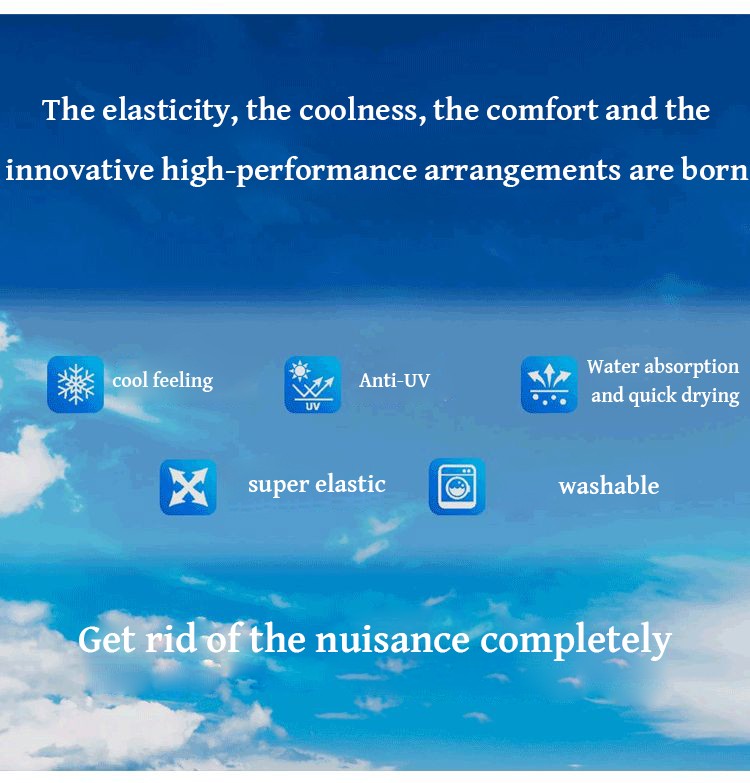 The elasticity, the coolness, the comfort and the innovative high-performance arrangements are born

cool feeling

UV

Anti-UV

Water absorption and quick drying

super elastic

washable

Get rid of the nuisance completely